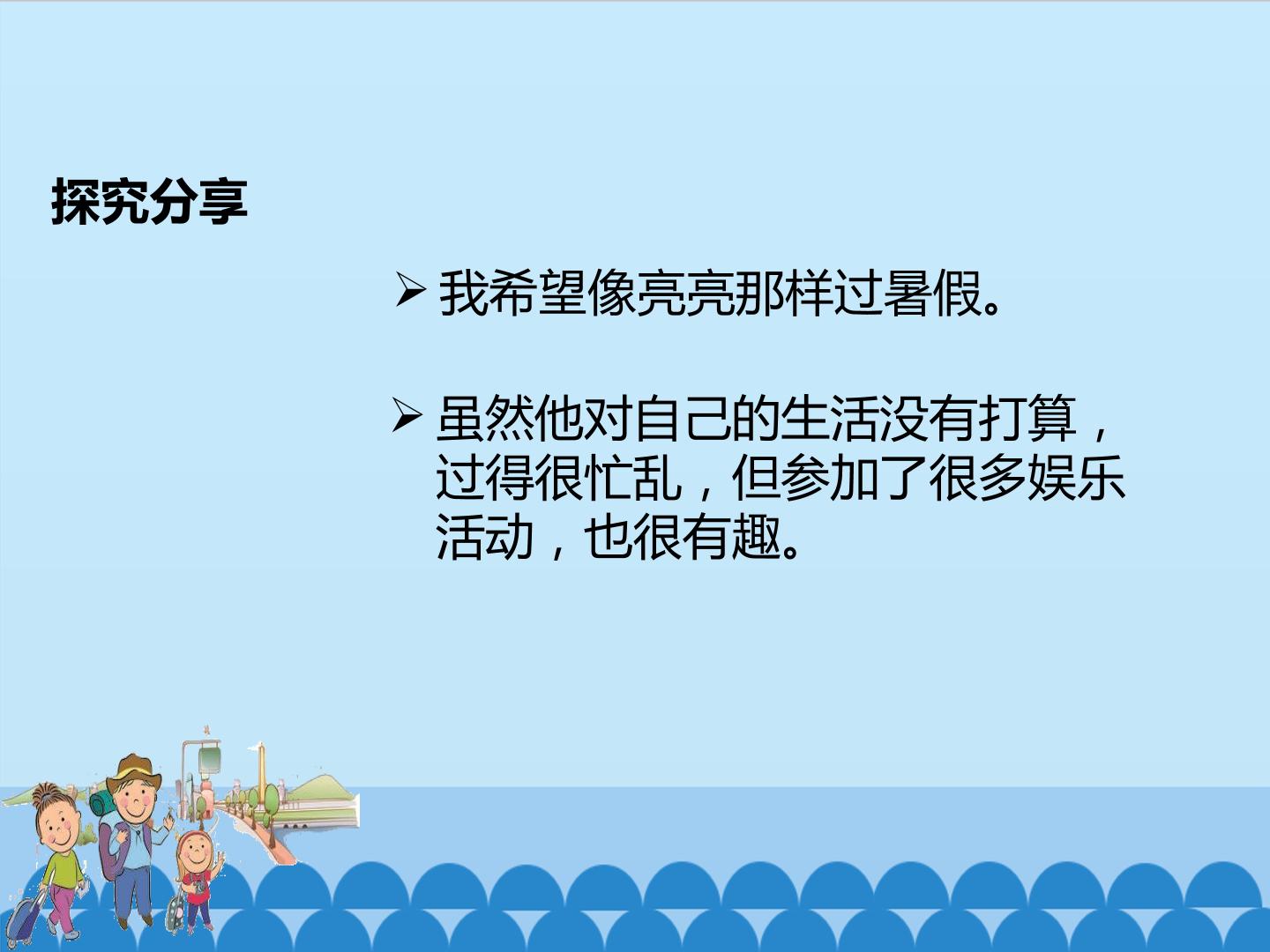 探究分享

➢ 我希望像亮亮那样过暑假。

➢ 虽然他对自己的生活没有打算，过得很忙乱，但参加了很多娱乐活动，也很有趣。